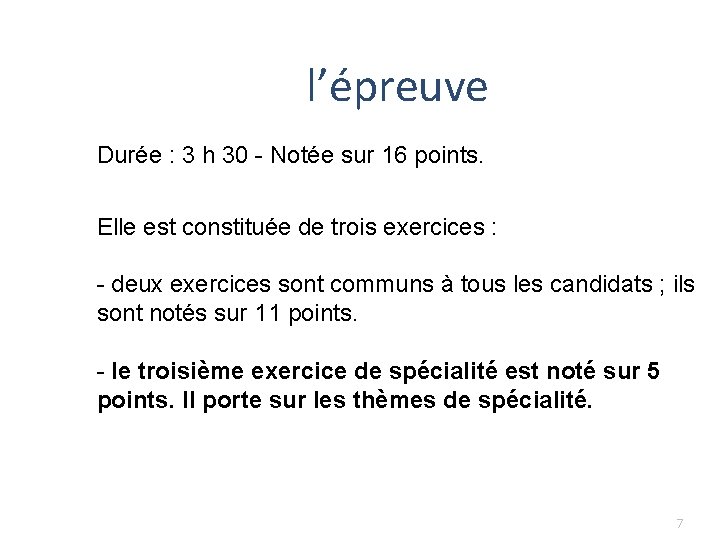 l’épreuve

Durée : 3 h 30 - Notée sur 16 points.

Elle est constituée de trois exercices :

- deux exercices sont communs à tous les candidats ; ils sont notés sur 11 points.

- le troisième exercice de spécialité est noté sur 5 points. Il porte sur les thèmes de spécialité.

7